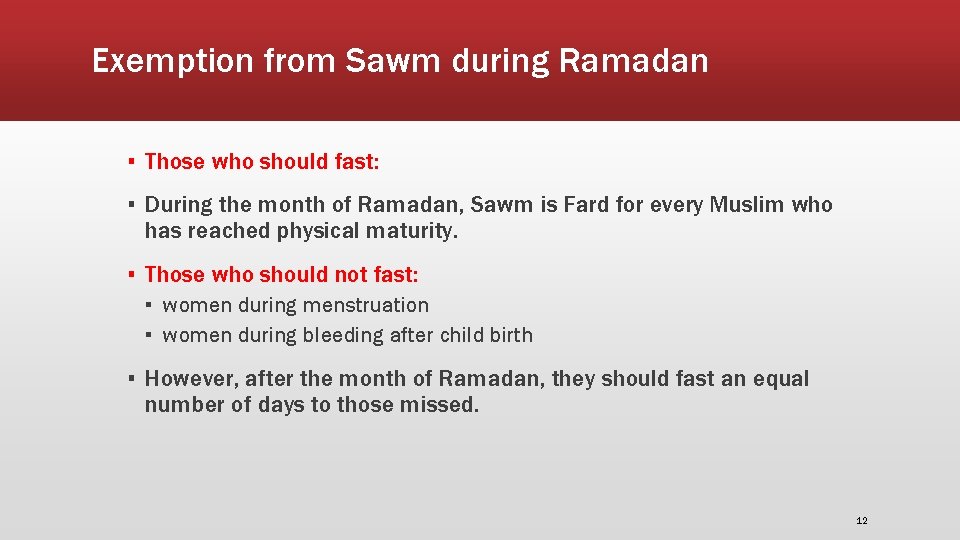 Exemption from Sawm during Ramadan

▪ Those who should fast:

▪ During the month of Ramadan, Sawm is Fard for every Muslim who has reached physical maturity.

▪ Those who should not fast:
▪ women during menstruation
▪ women during bleeding after child birth

▪ However, after the month of Ramadan, they should fast an equal number of days to those missed.

12